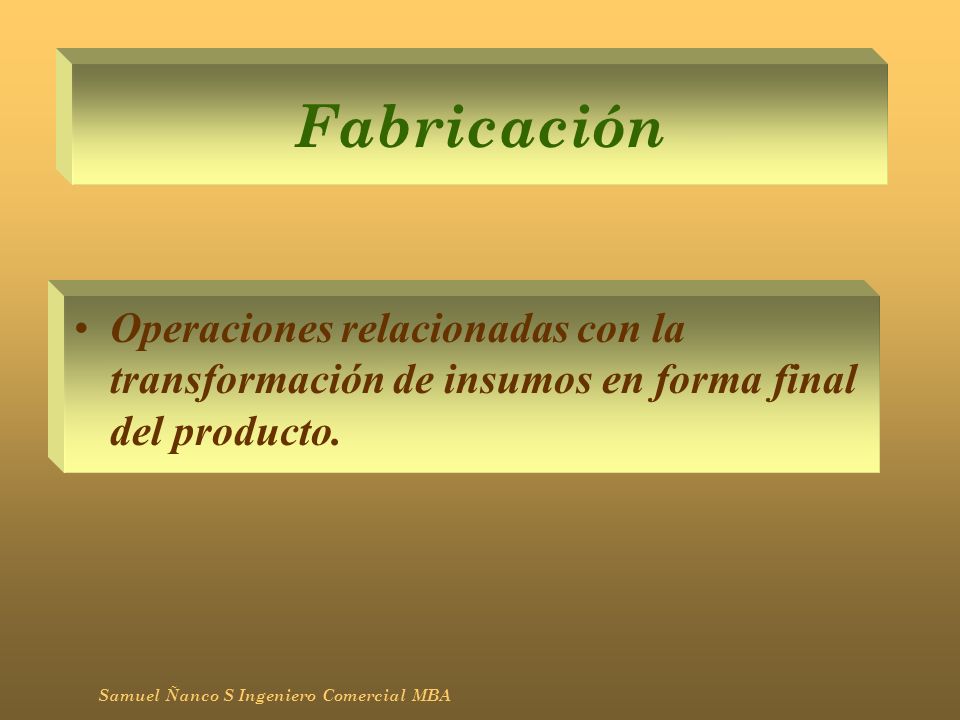 Fabricación

• Operaciones relacionadas con la transformación de insumos en forma final del producto.

Samuel Ñanco S Ingeniero Comercial MBA